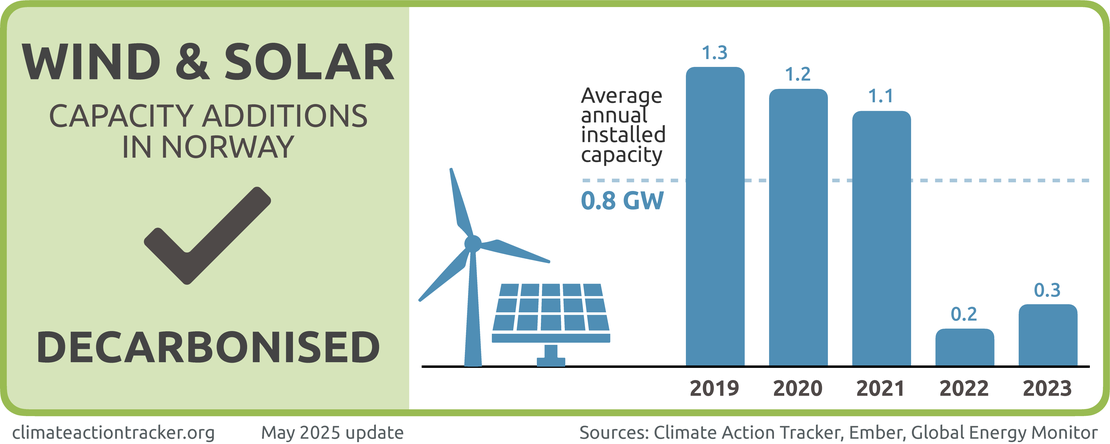 WIND & SOLAR
CAPACITY ADDITIONS IN NORWAY

DECARBONISED

Average annual installed capacity
0.8 GW

1.3
1.2
1.1
0.2
0.3

2019
2020
2021
2022
2023

climateactiontracker.org
May 2025 update
Sources: Climate Action Tracker, Ember, Global Energy Monitor